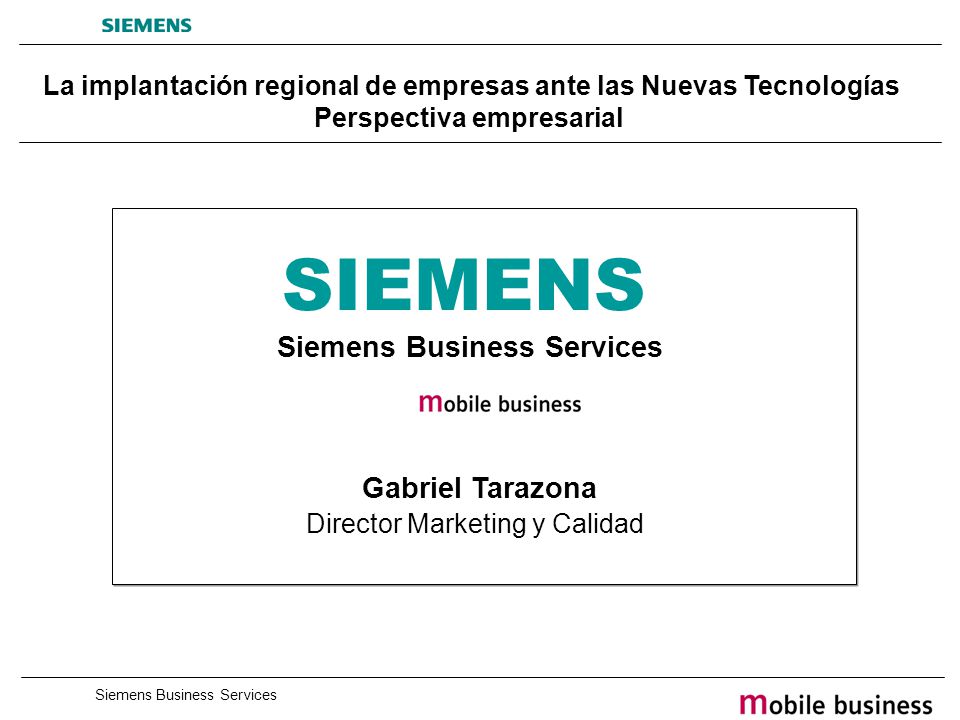 SIEMENS

La implantación regional de empresas ante las Nuevas Tecnologías
Perspectiva empresarial

SIEMENS
Siemens Business Services

mobile business

Gabriel Tarazona
Director Marketing y Calidad

Siemens Business Services

mobile business